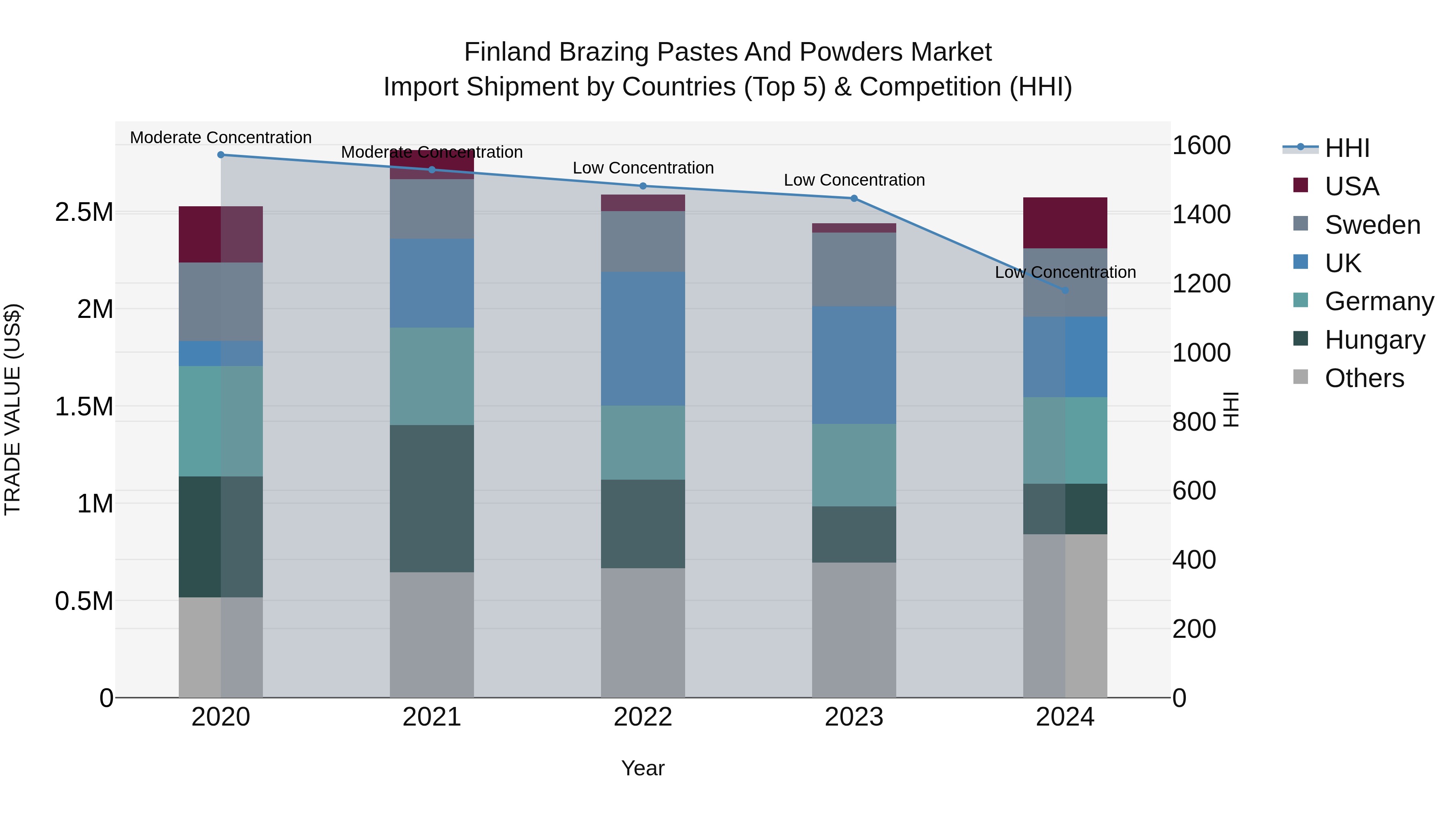 Finland Brazing Pastes And Powders Market
Import Shipment by Countries (Top 5) & Competition (HHI)

Moderate Concentration
Moderate Concentration
Low Concentration
Low Concentration
Low Concentration

TRADE VALUE (US$)
2.5M
2M
1.5M
1M
0.5M
0

1600
1400
1200
1000
800
600
400
200
0
HHI

2020
2021
2022
2023
2024
Year

HHI
USA
Sweden
UK
Germany
Hungary
Others